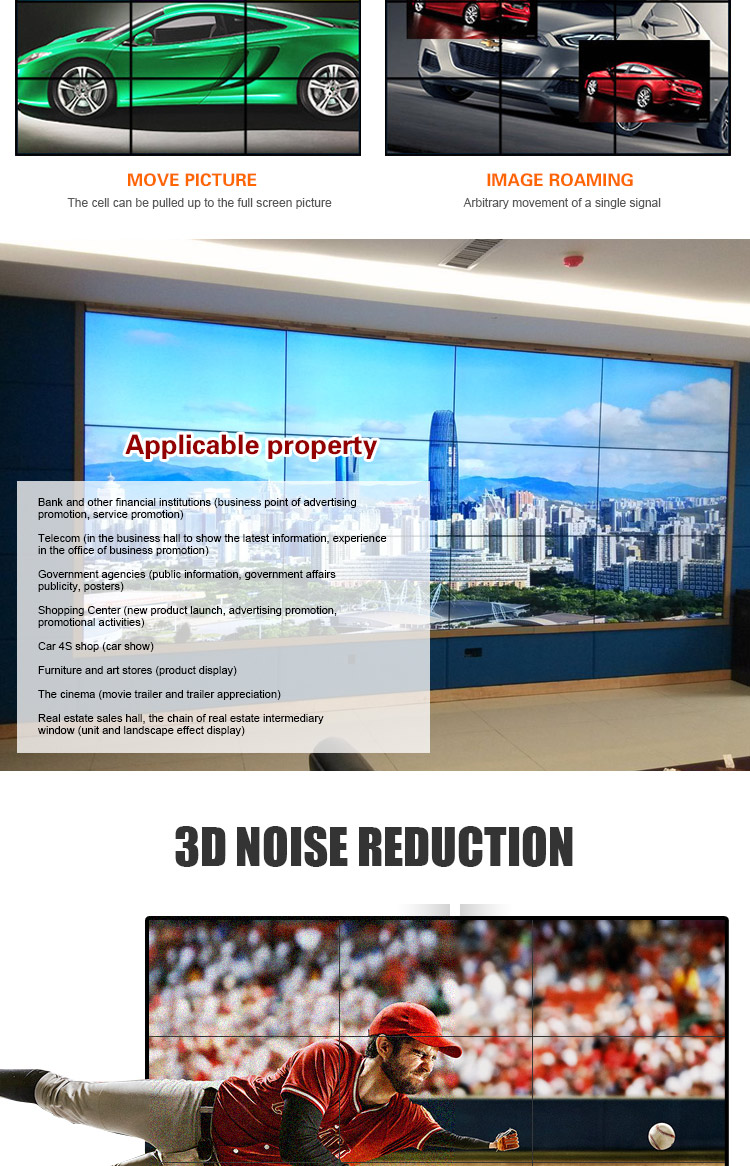 MOVE PICTURE
The cell can be pulled up to the full screen picture

IMAGE ROAMING
Arbitrary movement of a single signal

Applicable property

Bank and other financial institutions (business point of advertising promotion, service promotion)

Telecom (in the business hall to show the latest information, experience in the office of business promotion)

Government agencies (public information, government affairs publicity, posters)

Shopping Center (new product launch, advertising promotion, promotional activities)

Car 4S shop (car show)

Furniture and art stores (product display)

The cinema (movie trailer and trailer appreciation)

Real estate sales hall, the chain of real estate intermediary window (unit and landscape effect display)

3D NOISE REDUCTION